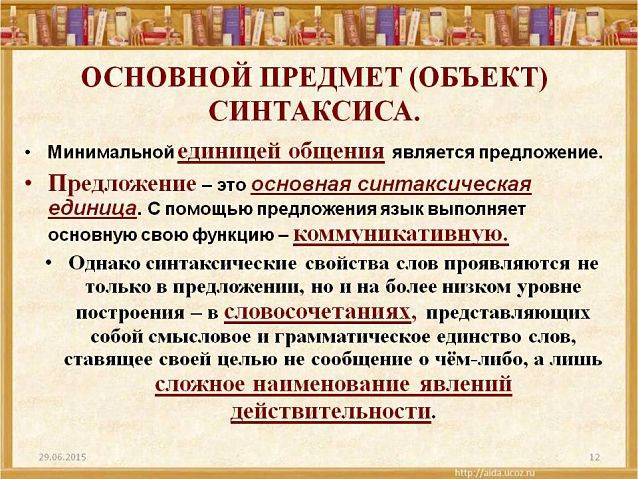 ОСНОВНОЙ ПРЕДМЕТ (ОБЪЕКТ) СИНТАКСИСА.

• Минимальной единицей общения является предложение.

• Предложение – это основная синтаксическая единица. С помощью предложения язык выполняет основную свою функцию – коммуникативную.

• Однако синтаксические свойства слов проявляются не только в предложении, но и на более низком уровне построения – в словосочетаниях, представляющих собой смысловое и грамматическое единство слов, ставящее своей целью не сообщение о чём-либо, а лишь сложное наименование явлений действительности.

29.06.2015

12

http://aida.ucoz.ru